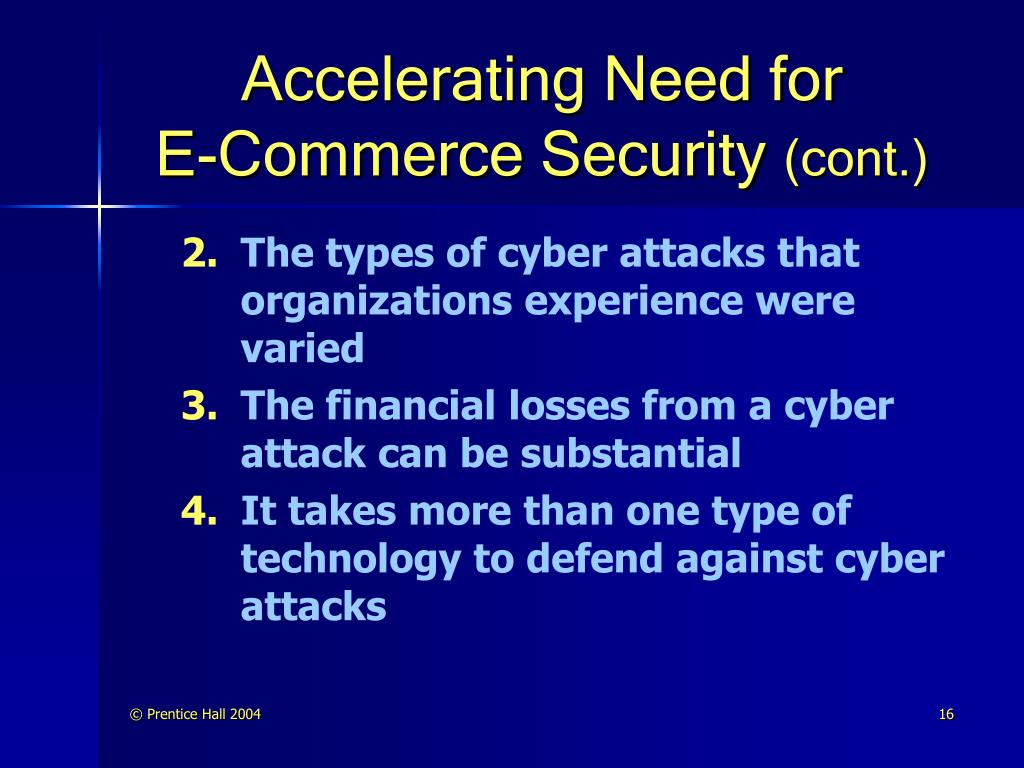 Accelerating Need for E-Commerce Security (cont.)

2. The types of cyber attacks that organizations experience were varied

3. The financial losses from a cyber attack can be substantial

4. It takes more than one type of technology to defend against cyber attacks

© Prentice Hall 2004

16